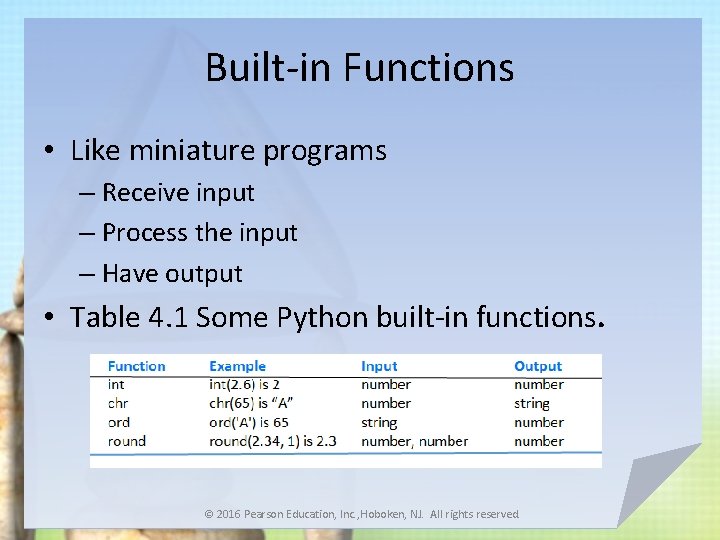 Built-in Functions

• Like miniature programs
– Receive input
– Process the input
– Have output
• Table 4.1 Some Python built-in functions.

| Function | Example | Input | Output |
|---|---|---|---|
| int | int(2.6) is 2 | number | number |
| chr | chr(65) is "A" | number | string |
| ord | ord('A') is 65 | string | number |
| round | round(2.34, 1) is 2.3 | number, number | number |

© 2016 Pearson Education, Inc.,Hoboken, NJ. All rights reserved